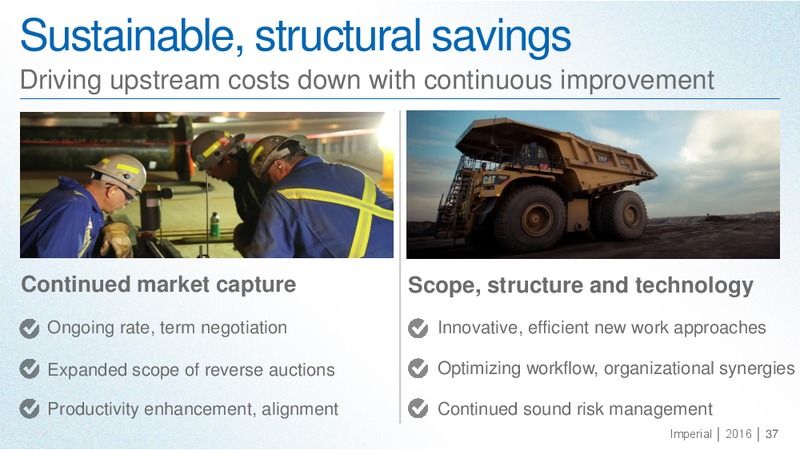 Sustainable, structural savings

Driving upstream costs down with continuous improvement

CAT

Continued market capture

Ongoing rate, term negotiation

Expanded scope of reverse auctions

Productivity enhancement, alignment

Scope, structure and technology

Innovative, efficient new work approaches

Optimizing workflow, organizational synergies

Continued sound risk management

Imperial | 2016 | 37